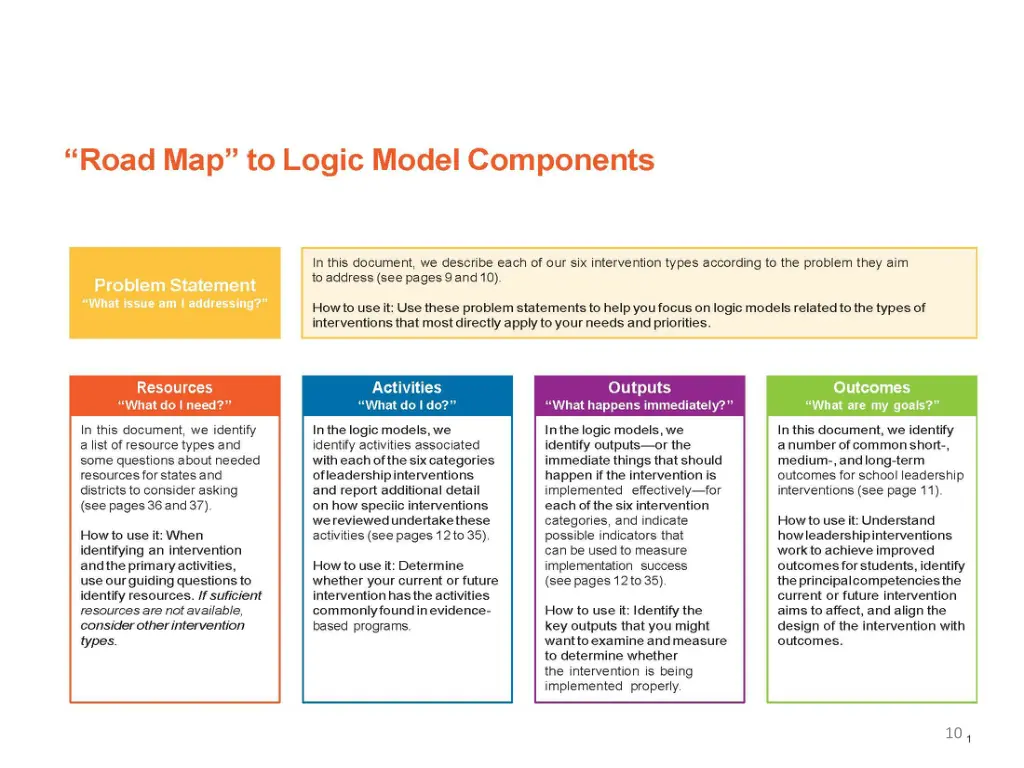 “Road Map” to Logic Model Components

Problem Statement
“What issue am I addressing?”

In this document, we describe each of our six intervention types according to the problem they aim to address (see pages 9 and 10).

How to use it: Use these problem statements to help you focus on logic models related to the types of interventions that most directly apply to your needs and priorities.

Resources
“What do I need?”

In this document, we identify a list of resource types and some questions about needed resources for states and districts to consider asking (see pages 36 and 37).

How to use it: When identifying an intervention and the primary activities, use our guiding questions to identify resources. If suficient resources are not available, consider other intervention types.

Activities
“What do I do?”

In the logic models, we identify activities associated with each of the six categories of leadership interventions and report additional detail on how speciic interventions we reviewed undertake these activities (see pages 12 to 35).

How to use it: Determine whether your current or future intervention has the activities commonly found in evidence-based programs.

Outputs
“What happens immediately?”

In the logic models, we identify outputs—or the immediate things that should happen if the intervention is implemented effectively—for each of the six intervention categories, and indicate possible indicators that can be used to measure implementation success (see pages 12 to 35).

How to use it: Identify the key outputs that you might want to examine and measure to determine whether the intervention is being implemented properly.

Outcomes
“What are my goals?”

In this document, we identify a number of common short-, medium-, and long-term outcomes for school leadership interventions (see page 11).

How to use it: Understand how leadership interventions work to achieve improved outcomes for students, identify the principal competencies the current or future intervention aims to affect, and align the design of the intervention with outcomes.

10 1